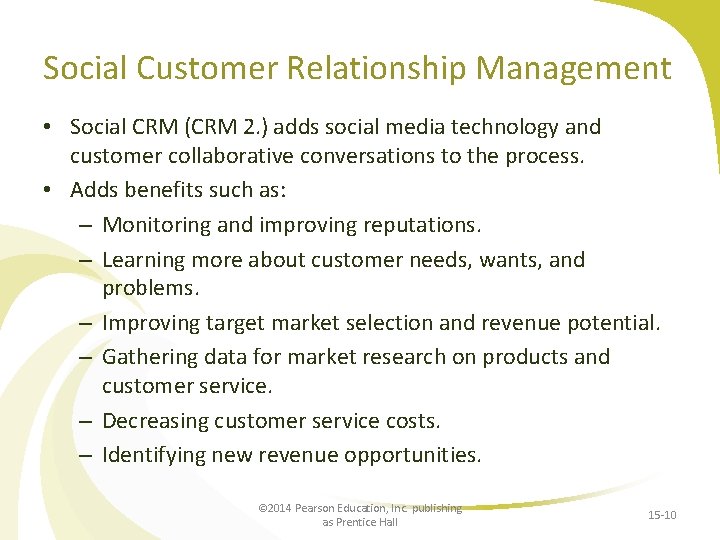 Social Customer Relationship Management

• Social CRM (CRM 2.) adds social media technology and customer collaborative conversations to the process.
• Adds benefits such as:
– Monitoring and improving reputations.
– Learning more about customer needs, wants, and problems.
– Improving target market selection and revenue potential.
– Gathering data for market research on products and customer service.
– Decreasing customer service costs.
– Identifying new revenue opportunities.

©2014 Pearson Education, Inc. publishing as Prentice Hall

15-10